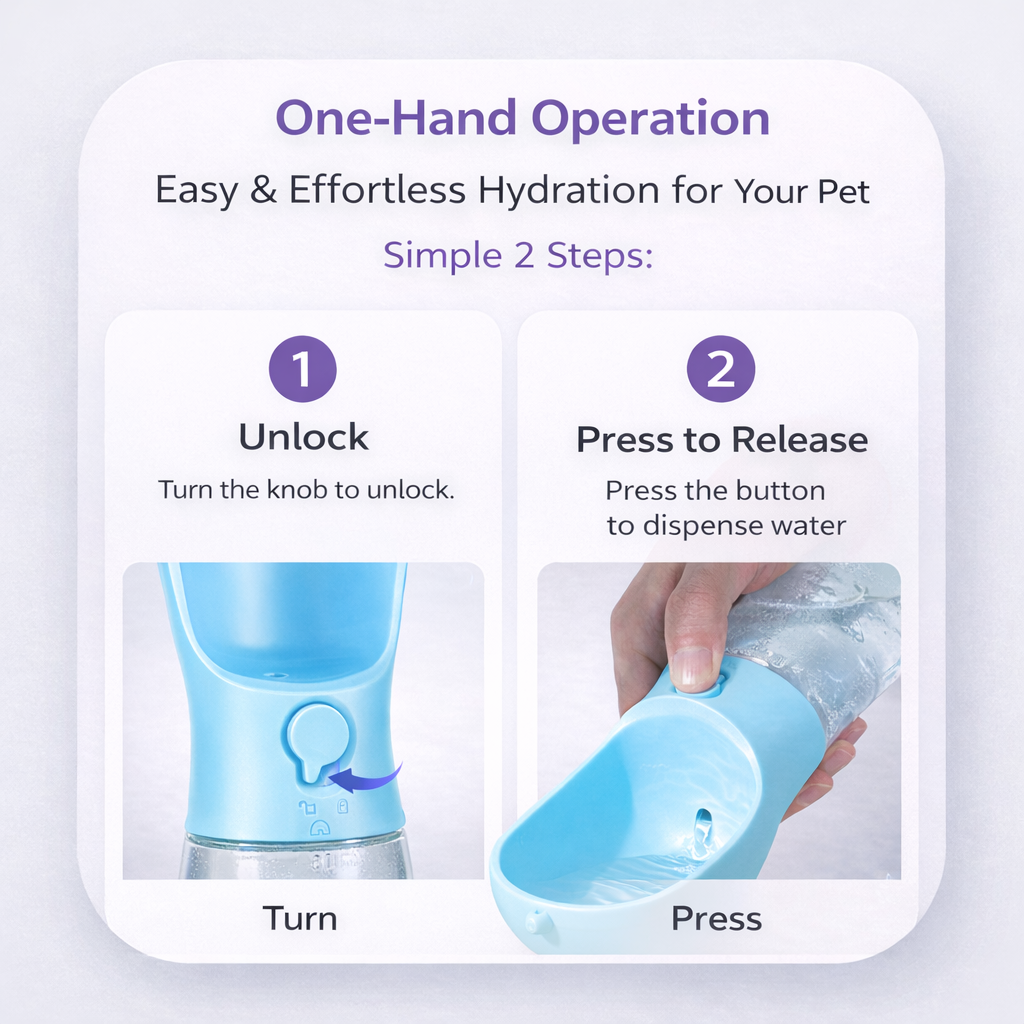 One-Hand Operation

Easy & Effortless Hydration for Your Pet

Simple 2 Steps:

1

Unlock

Turn the knob to unlock.

Turn

2

Press to Release

Press the button to dispense water

Press